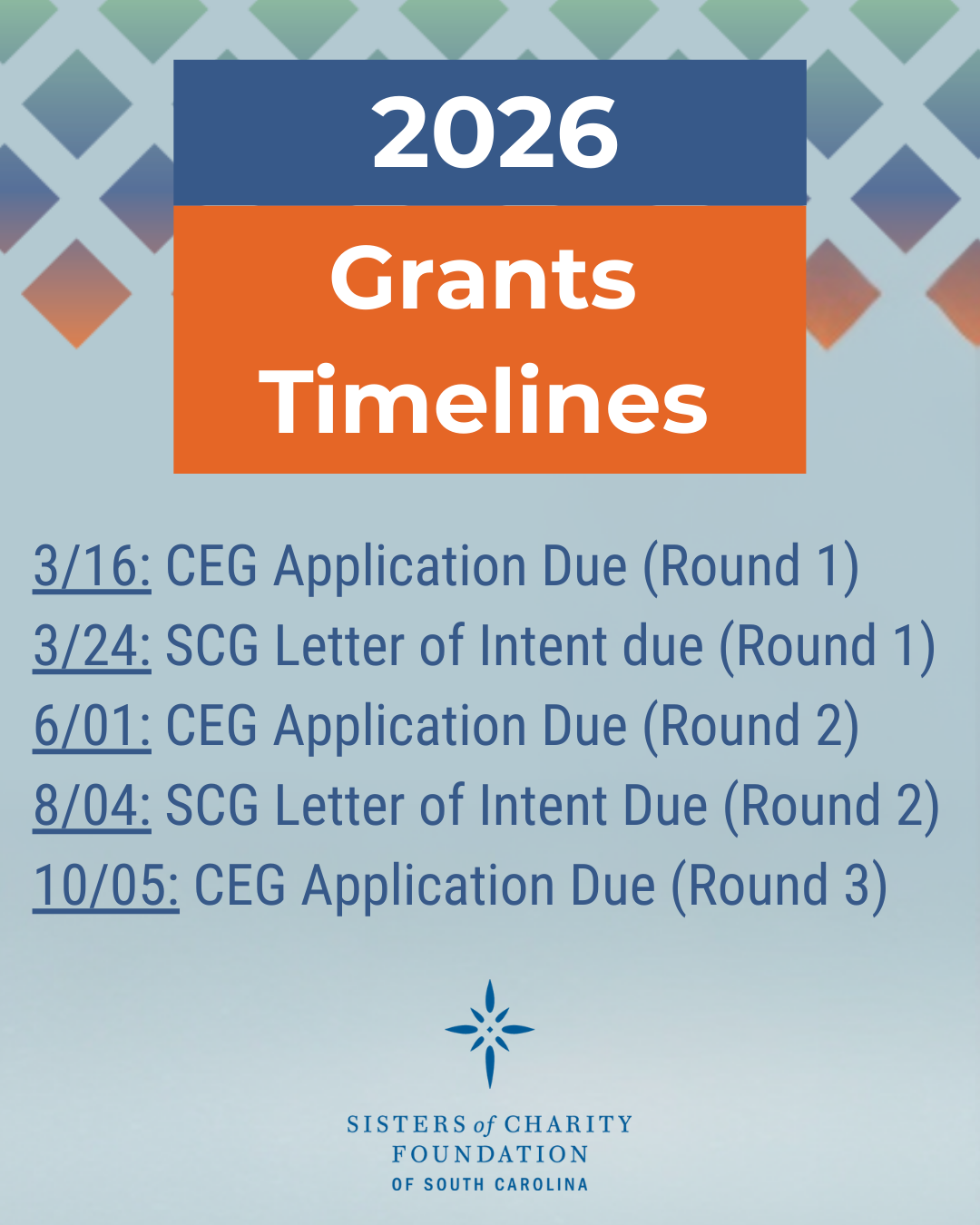 2026

Grants Timelines

3/16: CEG Application Due (Round 1)
3/24: SCG Letter of Intent due (Round 1)
6/01: CEG Application Due (Round 2)
8/04: SCG Letter of Intent Due (Round 2)
10/05: CEG Application Due (Round 3)

SISTERS of CHARITY FOUNDATION OF SOUTH CAROLINA